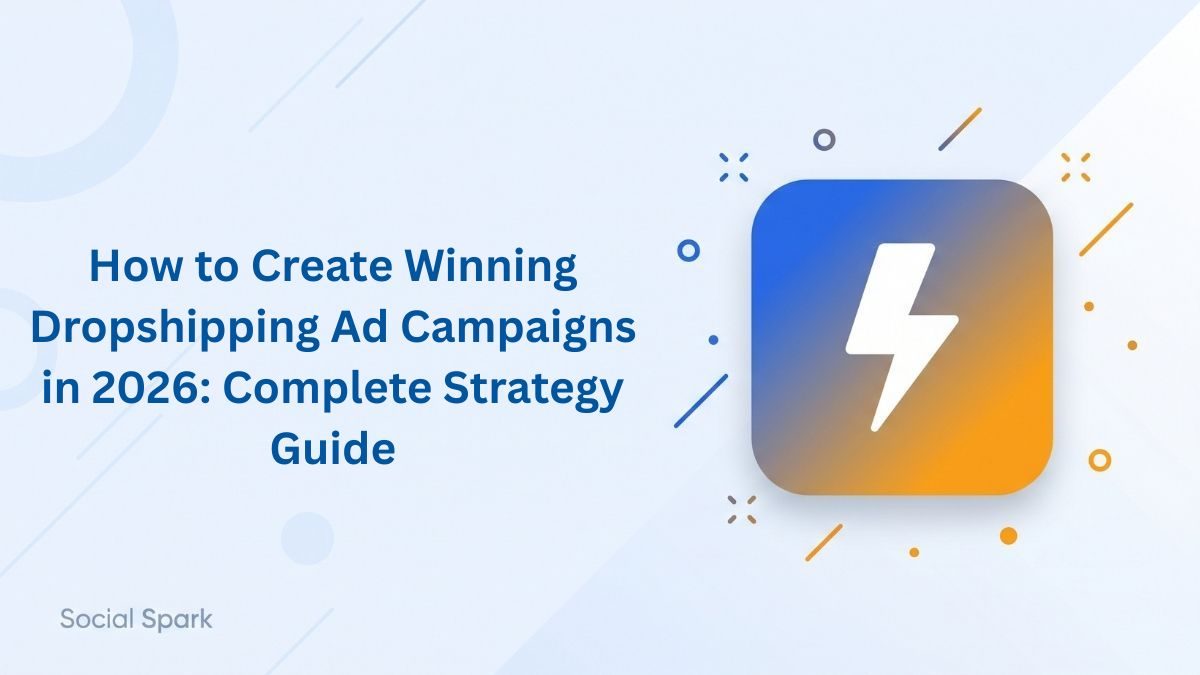 How to Create Winning Dropshipping Ad Campaigns in 2026: Complete Strategy Guide

Social Spark